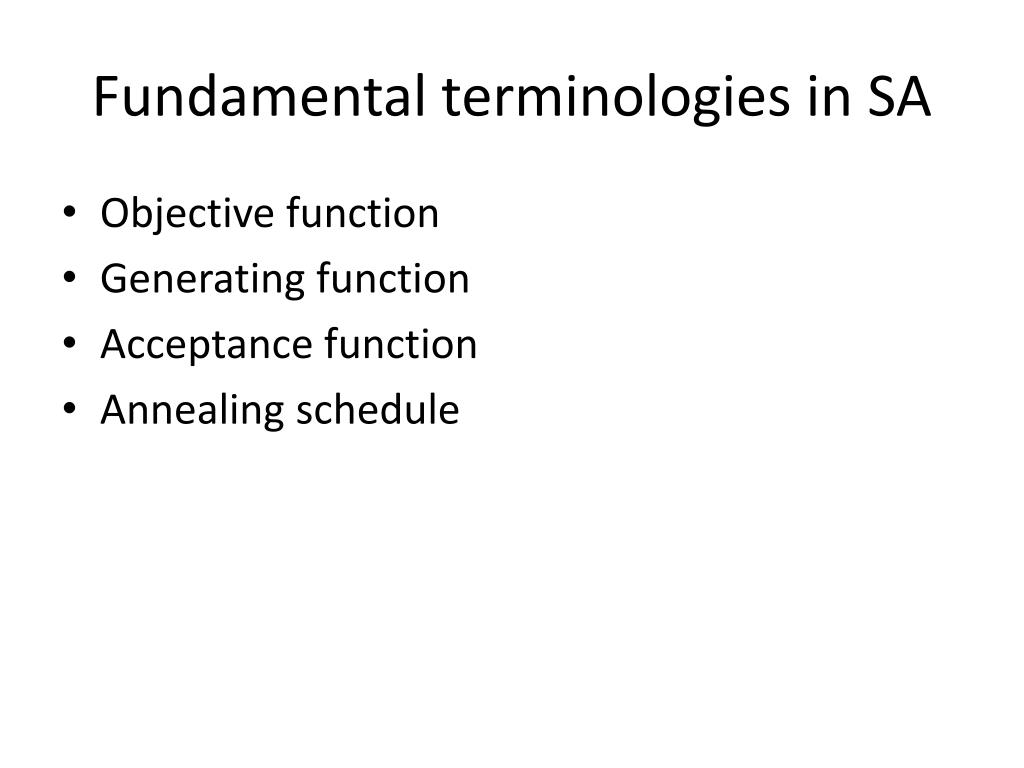 Fundamental terminologies in SA

• Objective function
• Generating function
• Acceptance function
• Annealing schedule